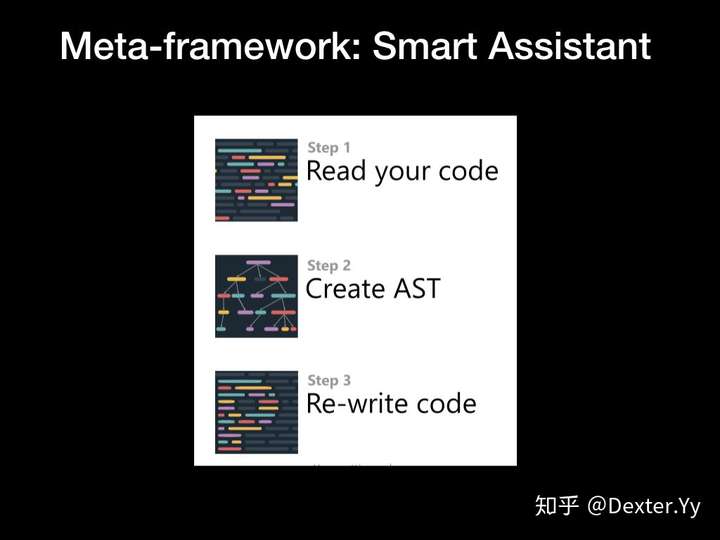 Meta-framework: Smart Assistant

Step 1
Read your code

Step 2
Create AST

Step 3
Re-write code

知乎 @Dexter.Yy